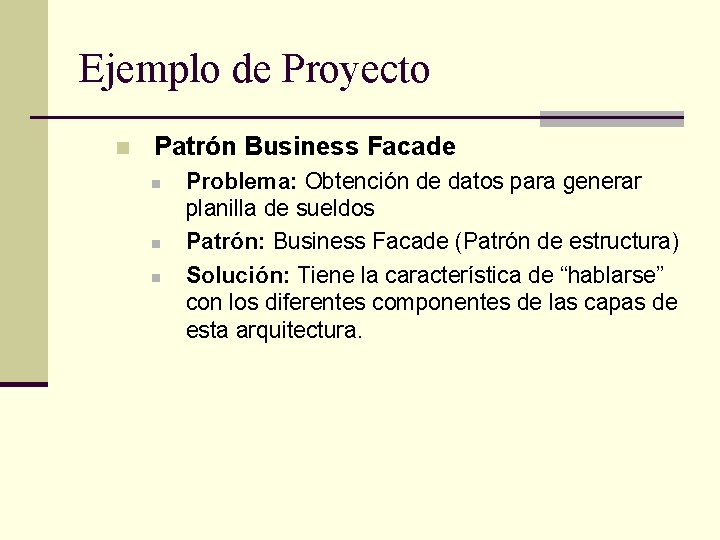 Ejemplo de Proyecto

Patrón Business Facade

Problema: Obtención de datos para generar planilla de sueldos

Patrón: Business Facade (Patrón de estructura)

Solución: Tiene la característica de “hablarse” con los diferentes componentes de las capas de esta arquitectura.